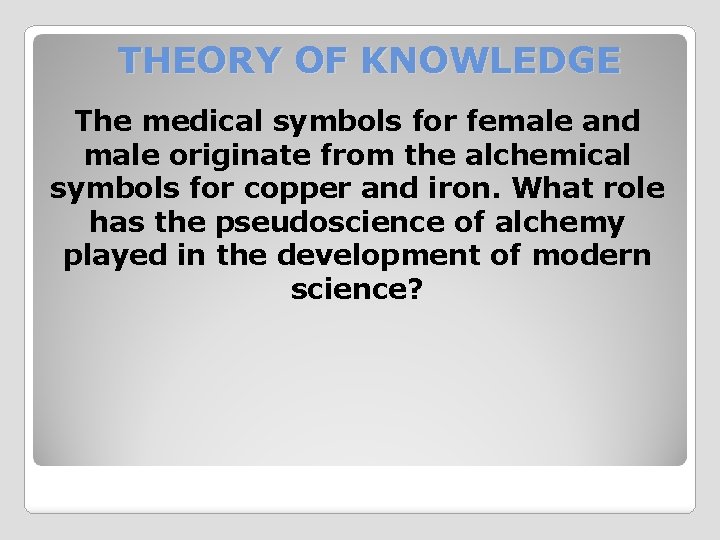 THEORY OF KNOWLEDGE

The medical symbols for female and male originate from the alchemical symbols for copper and iron. What role has the pseudoscience of alchemy played in the development of modern science?